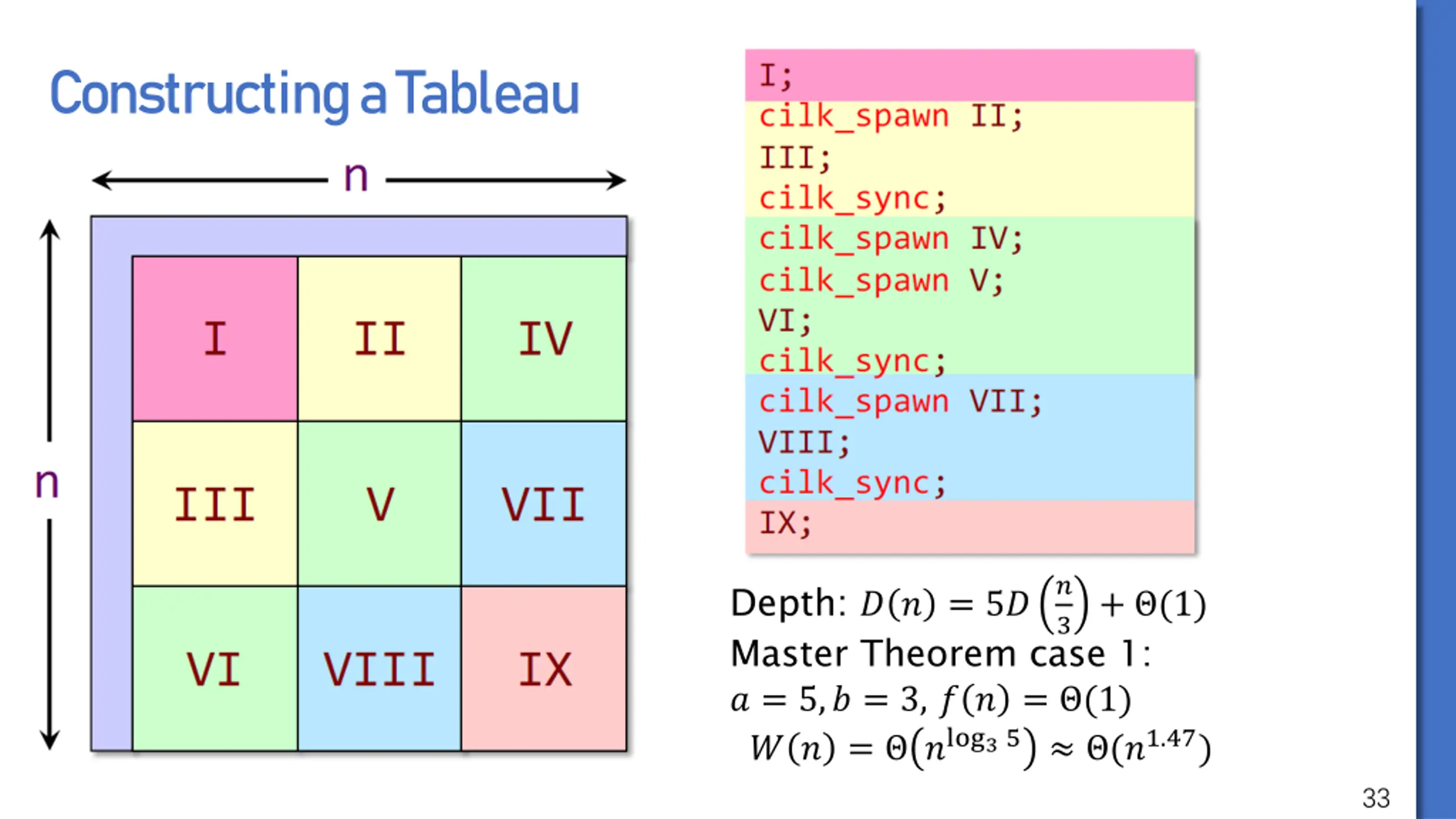 Constructing a Tableau

n

n

| I | II | IV |
|---|---|---|
| III | V | VII |
| VI | VIII | IX |

I;
cilk_spawn II;
III;
cilk_sync;
cilk_spawn IV;
cilk_spawn V;
VI;
cilk_sync;
cilk_spawn VII;
VIII;
cilk_sync;
IX;

Depth: $D(n) = 5D\left(\frac{n}{3}\right) + \Theta(1)$
Master Theorem case 1:
$a = 5, b = 3, f(n) = \Theta(1)$
$W(n) = \Theta\left(n^{\log_3 5}\right) \approx \Theta(n^{1.47})$

33